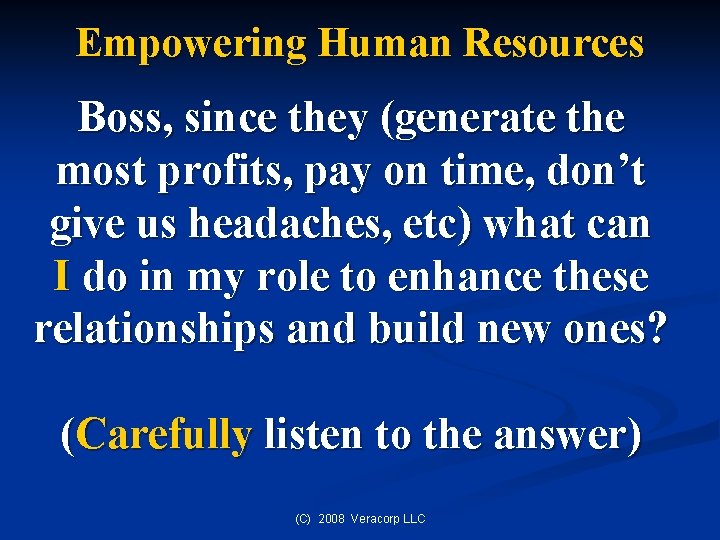 Empowering Human Resources

Boss, since they (generate the most profits, pay on time, don’t give us headaches, etc) what can I do in my role to enhance these relationships and build new ones?

(Carefully listen to the answer)

(C) 2008 Veracorp LLC